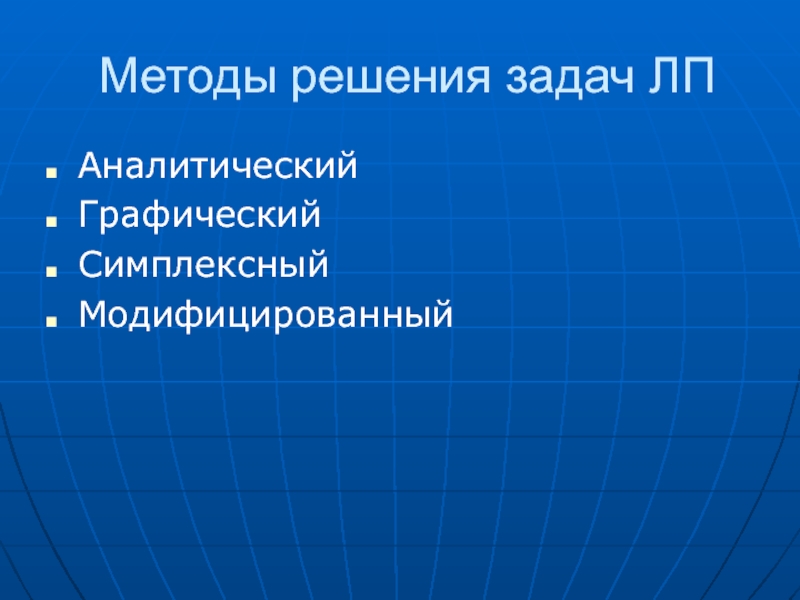 Методы решения задач ЛП

- Аналитический
- Графический
- Симплексный
- Модифицированный